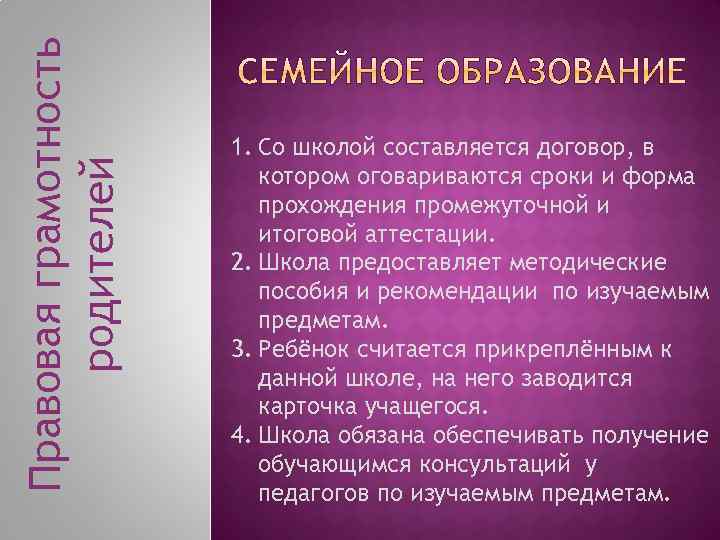 Правовая грамотность родителей

СЕМЕЙНОЕ ОБРАЗОВАНИЕ

1. Со школой составляется договор, в котором оговариваются сроки и форма прохождения промежуточной и итоговой аттестации.
2. Школа предоставляет методические пособия и рекомендации по изучаемым предметам.
3. Ребёнок считается прикреплённым к данной школе, на него заводится карточка учащегося.
4. Школа обязана обеспечивать получение обучающимся консультаций у педагогов по изучаемым предметам.